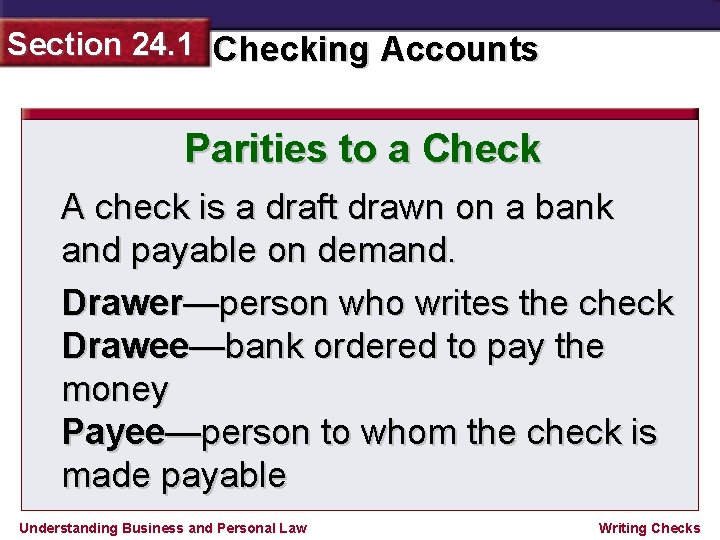 Section 24.1 Checking Accounts

Parities to a Check

A check is a draft drawn on a bank and payable on demand.

Drawer—person who writes the check
Drawee—bank ordered to pay the money
Payee—person to whom the check is made payable

Understanding Business and Personal Law

Writing Checks